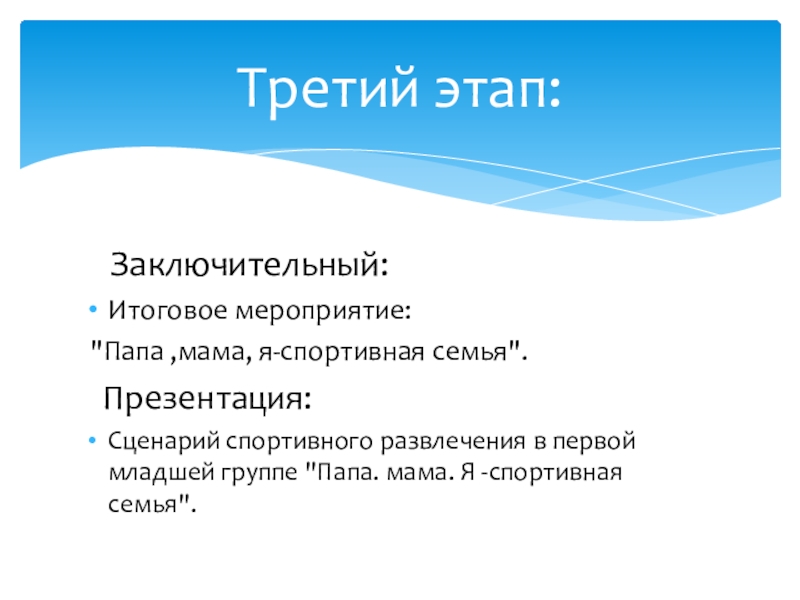 Третий этап:

Заключительный:

• Итоговое мероприятие:

"Папа ,мама, я-спортивная семья".

Презентация:

• Сценарий спортивного развлечения в первой младшей группе "Папа. мама. Я -спортивная семья".